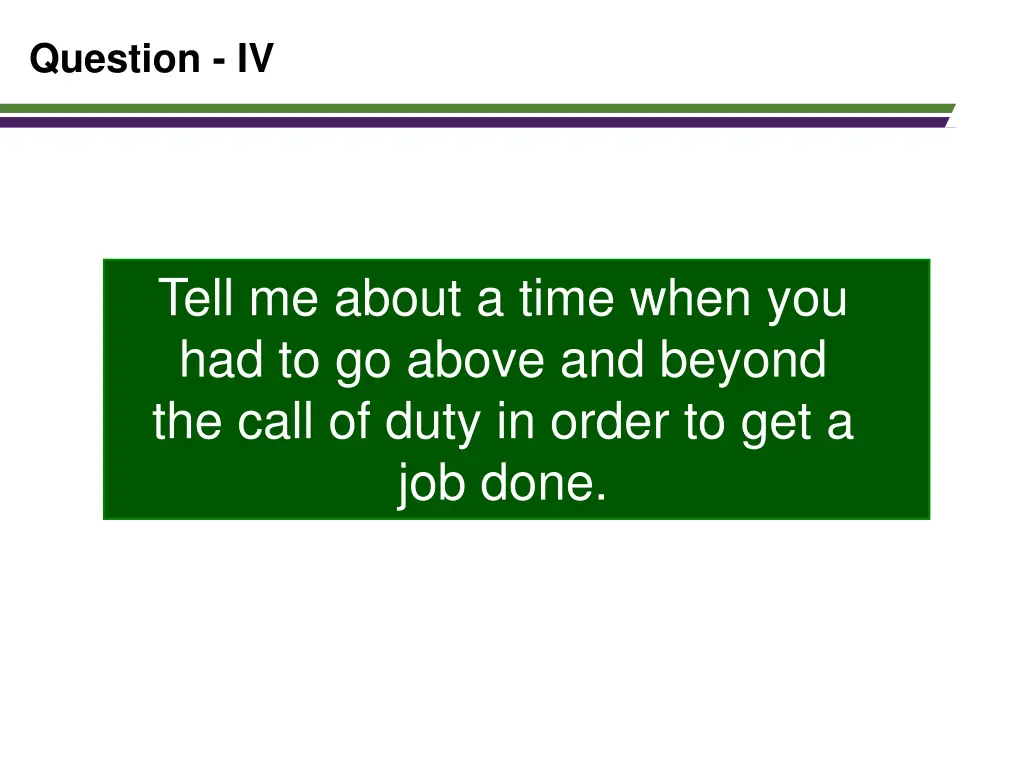 Question - IV

Tell me about a time when you had to go above and beyond the call of duty in order to get a job done.